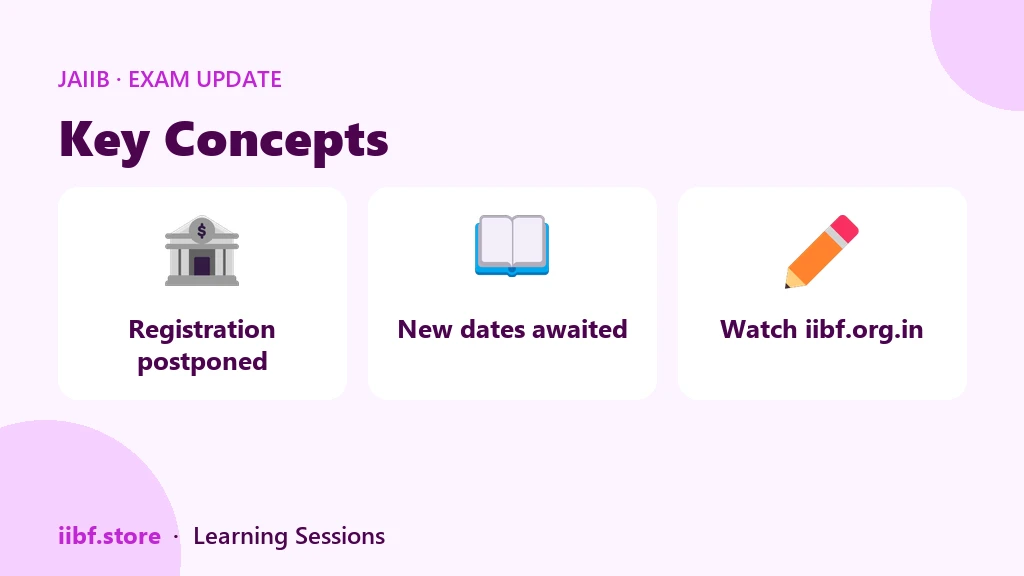 JAIIB · EXAM UPDATE

Key Concepts

$

Registration postponed

New dates awaited

Watch iibf.org.in

iibf.store · Learning Sessions